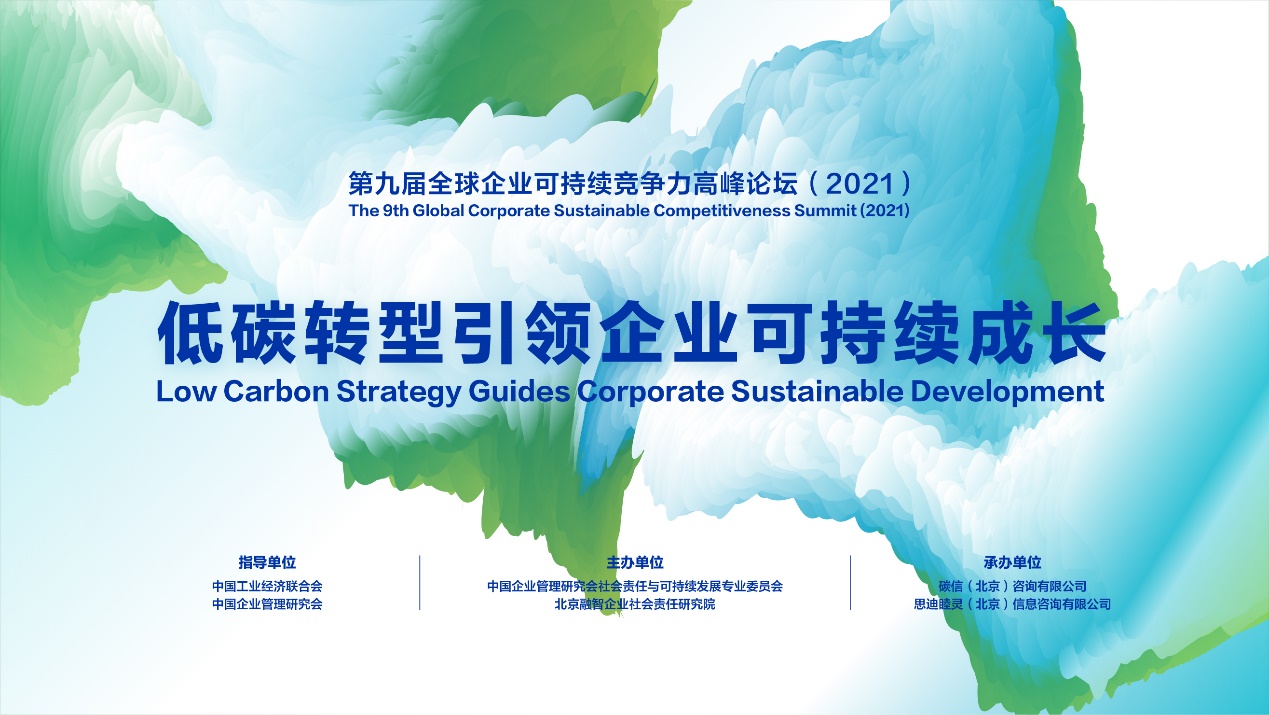 第九届全球企业可持续竞争力高峰论坛（2021）
The 9th Global Corporate Sustainable Competitiveness Summit (2021)

低碳转型引领企业可持续成长
Low Carbon Strategy Guides Corporate Sustainable Development

指导单位
中国工业经济联合会
中国企业管理研究会

主办单位
中国企业管理研究会社会责任与可持续发展专业委员会
北京融智企业社会责任研究院

承办单位
碳信（北京）咨询有限公司
思迪睦灵（北京）信息咨询有限公司